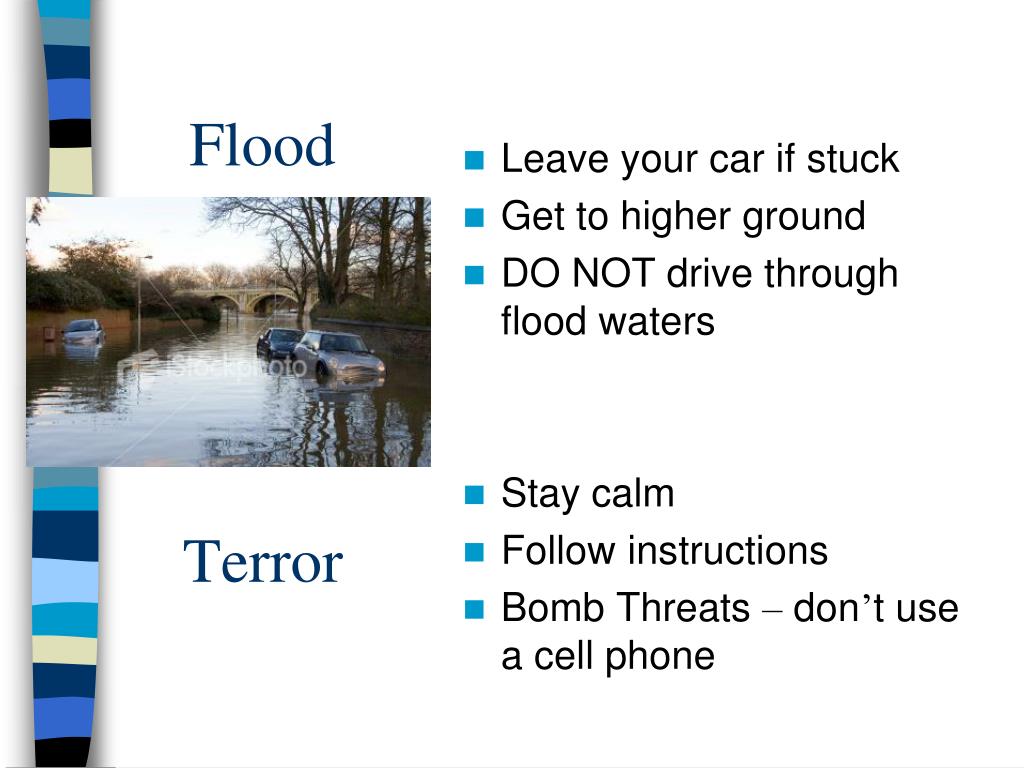 Flood

iStockphoto

- Leave your car if stuck
- Get to higher ground
- DO NOT drive through flood waters

Terror

- Stay calm
- Follow instructions
- Bomb Threats – don't use a cell phone